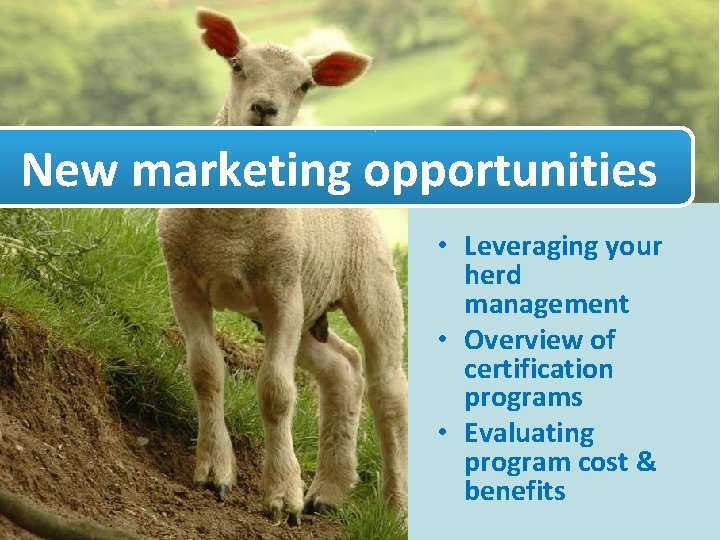 New marketing opportunities

• Leveraging your herd management
• Overview of certification programs
• Evaluating program cost & benefits